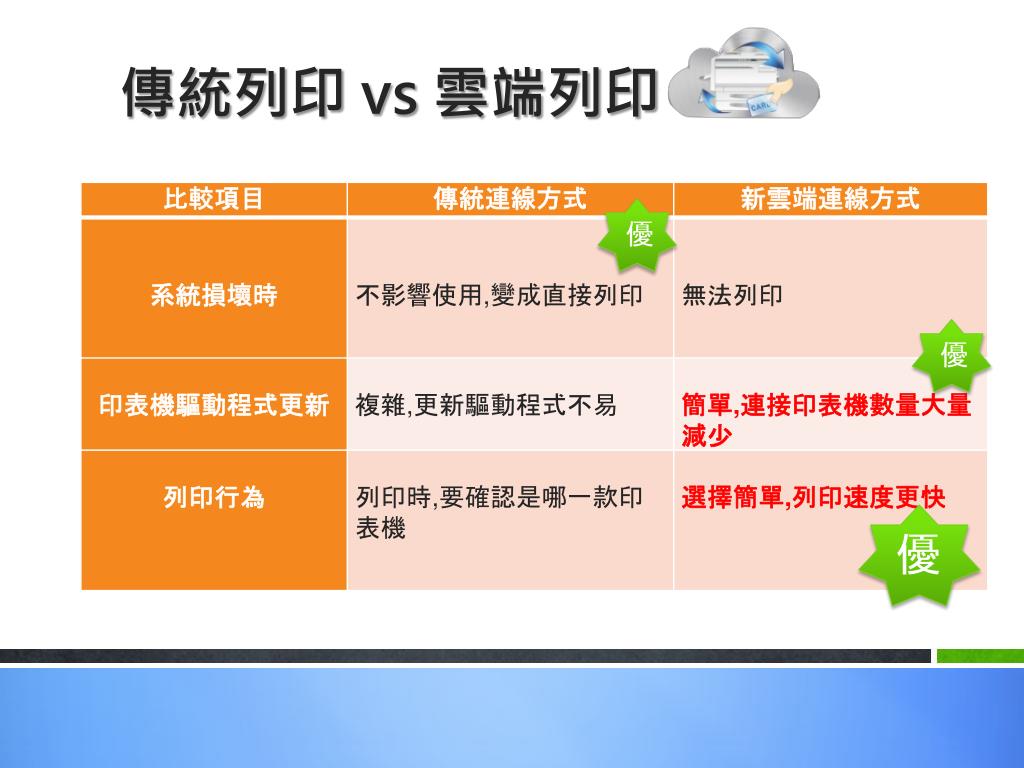 傳統列印 vs 雲端列印

CARL

| 比較項目 | 傳統連線方式 | 新雲端連線方式 |
|---|---|---|
| 系統損壞時 | 優 不影響使用,變成直接列印 | 無法列印 |
| 印表機驅動程式更新 | 複雜,更新驅動程式不易 | 優 簡單,連接印表機數量大量減少 |
| 列印行為 | 列印時,要確認是哪一款印表機 | 選擇簡單,列印速度更快 優 |